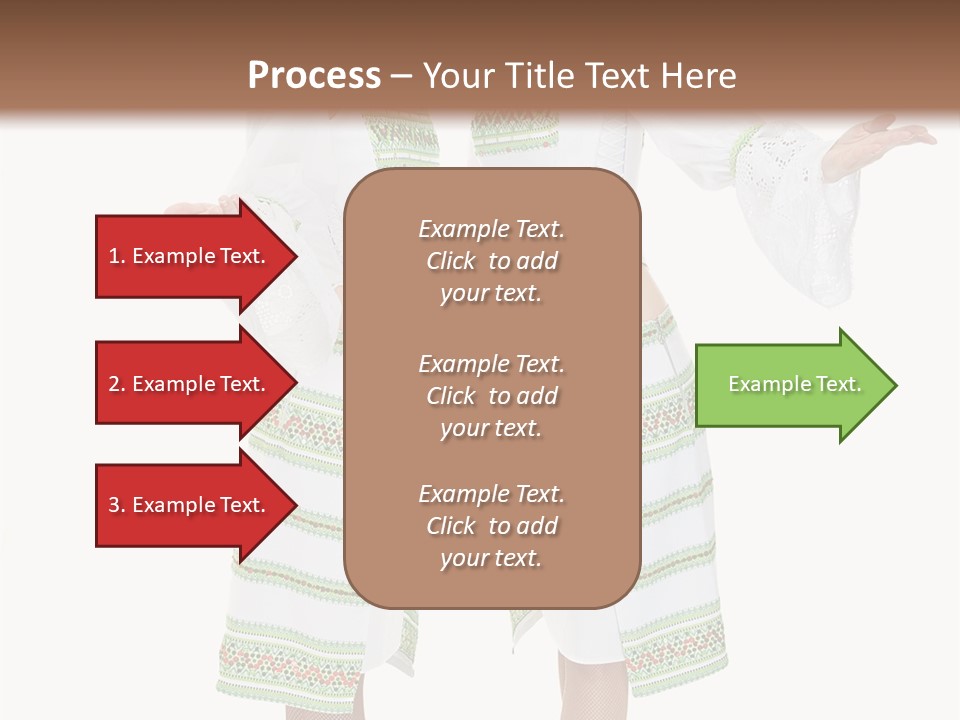 Process – Your Title Text Here

1. Example Text.

2. Example Text.

3. Example Text.

Example Text. Click to add your text.

Example Text. Click to add your text.

Example Text. Click to add your text.

Example Text.